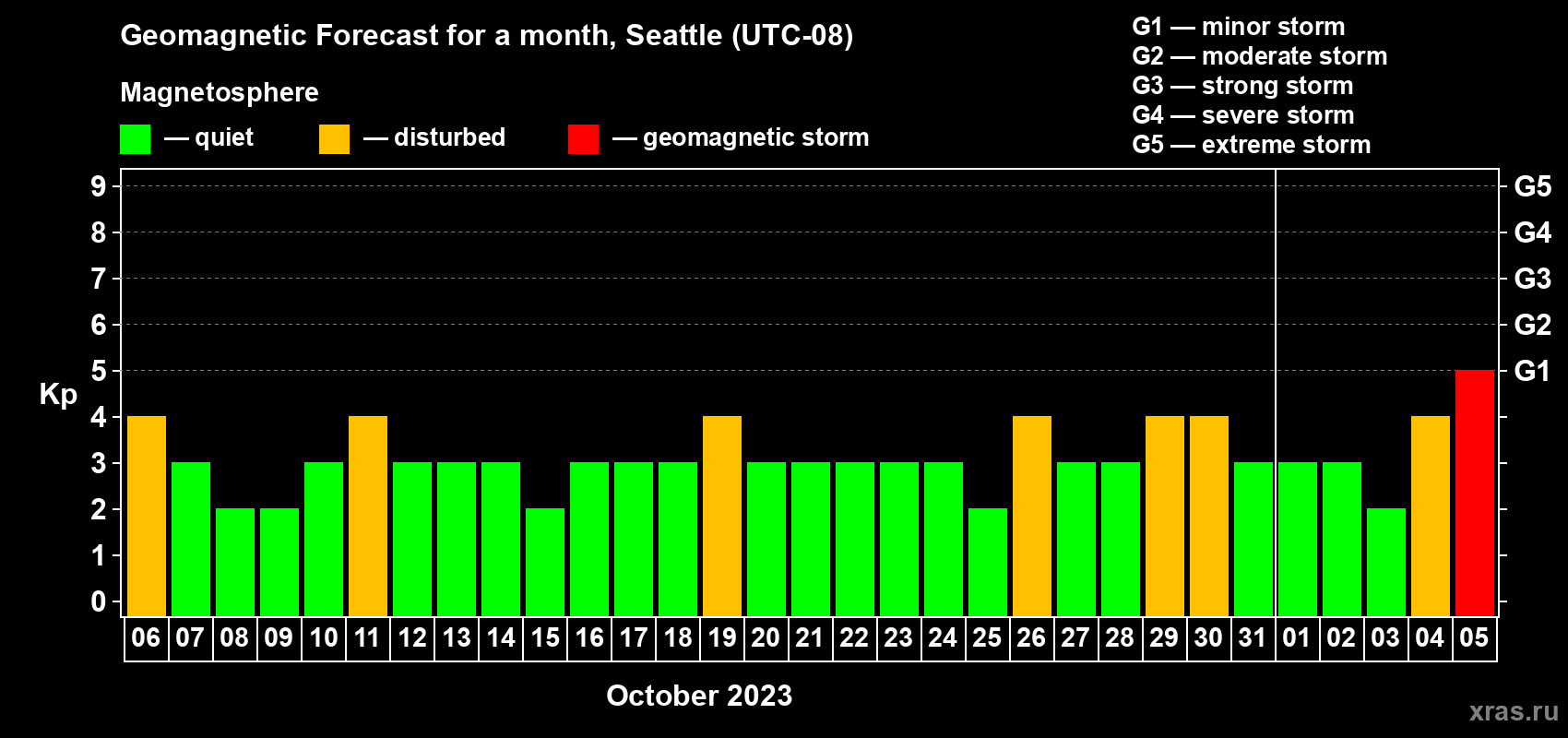 Geomagnetic Forecast for a month, Seattle (UTC-08)

Magnetosphere

— quiet — disturbed — geomagnetic storm

G1 — minor storm
G2 — moderate storm
G3 — strong storm
G4 — severe storm
G5 — extreme storm

Kp

9 8 7 6 5 4 3 2 1 0

G5 G4 G3 G2 G1

06 07 08 09 10 11 12 13 14 15 16 17 18 19 20 21 22 23 24 25 26 27 28 29 30 31 01 02 03 04 05

October 2023

xras.ru